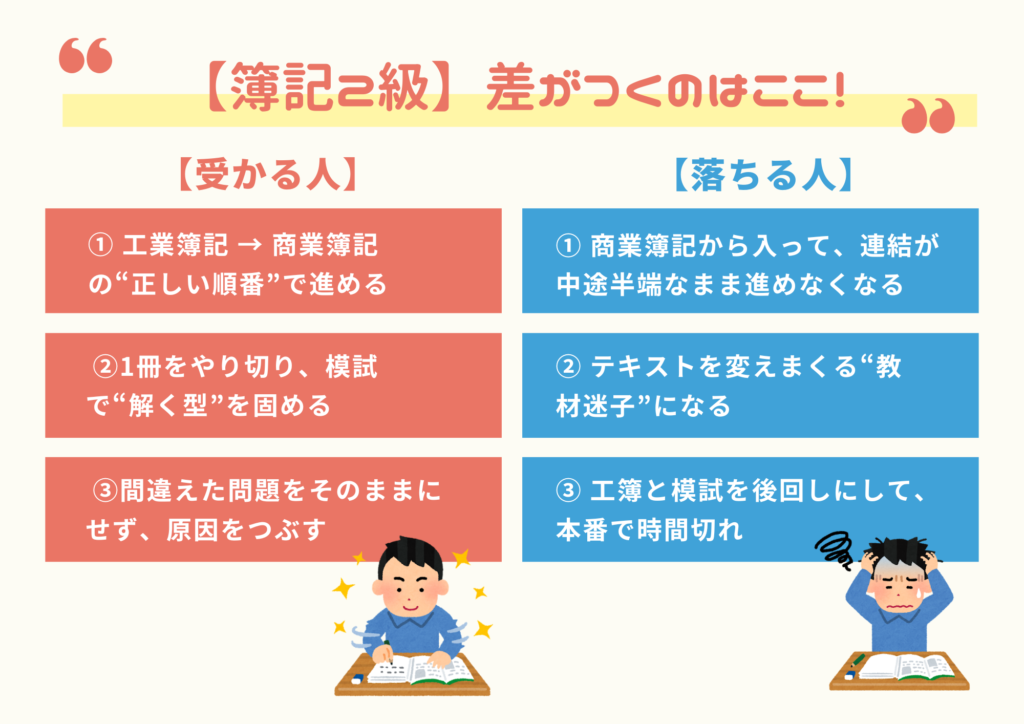 【簿記2級】差がつくのはここ!

【受かる人】

① 工業簿記 → 商業簿記の“正しい順番”で進める

②1冊をやり切り、模試で“解く型”を固める

③間違えた問題をそのままにせず、原因をつぶす

【落ちる人】

① 商業簿記から入って、連結が中途半端なまま進めなくなる

② テキストを変えまくる“教材迷子”になる

③ 工簿と模試を後回しにして、本番で時間切れ